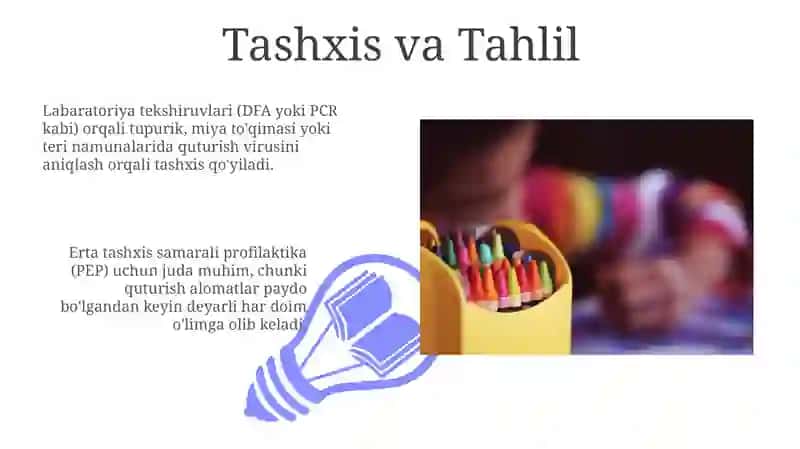 Tashxis va Tahlil

Labaratoriya tekshiruvlari (DFA yoki PCR kabi) orqali tupurik, miya to'qimasi yoki teri namunalarida quturish virusini aniqlash orqali tashxis qo'yiladi.

Erta tashxis samarali profilaktika (PEP) uchun juda muhim, chunki quturish alomatlar paydo bo'lgandan keyin deyarli har doim o'limga olib keladi